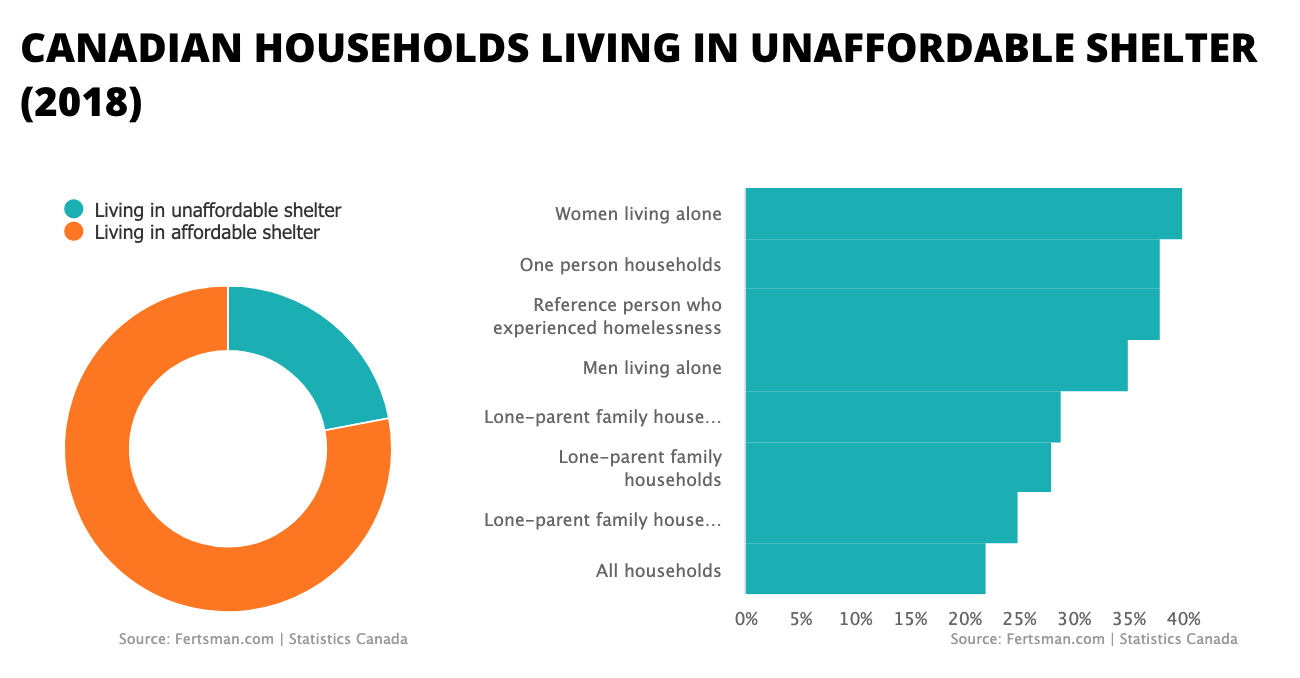 CANADIAN HOUSEHOLDS LIVING IN UNAFFORDABLE SHELTER (2018)

Living in unaffordable shelter
Living in affordable shelter

Source: Fertsman.com | Statistics Canada

Women living alone
One person households
Reference person who experienced homelessness
Men living alone
Lone-parent family house...
Lone-parent family households
Lone-parent family house...
All households

0% 5% 10% 15% 20% 25% 30% 35% 40%

Source: Fertsman.com | Statistics Canada